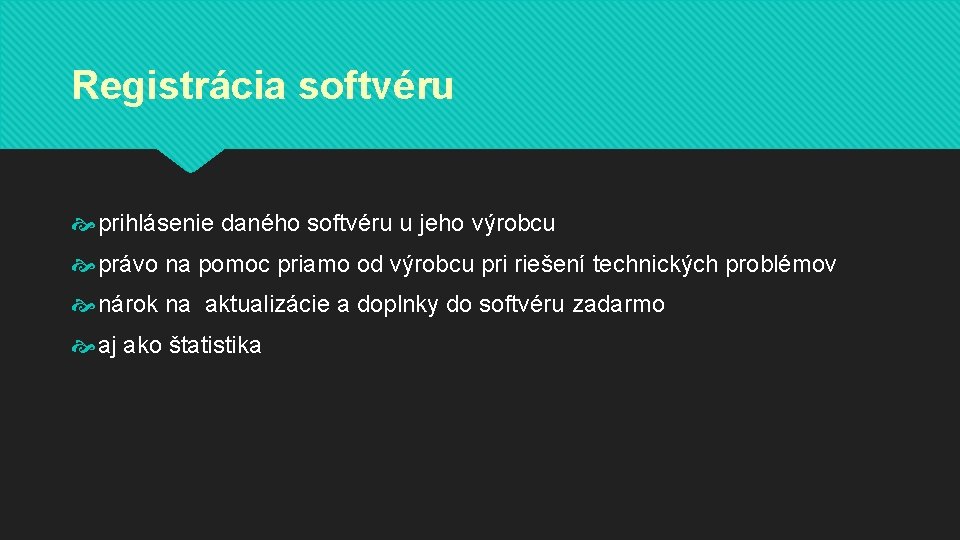 Registrácia softvéru

prihlásenie daného softvéru u jeho výrobcu

právo na pomoc priamo od výrobcu pri riešení technických problémov

nárok na aktualizácie a doplnky do softvéru zadarmo

aj ako štatistika